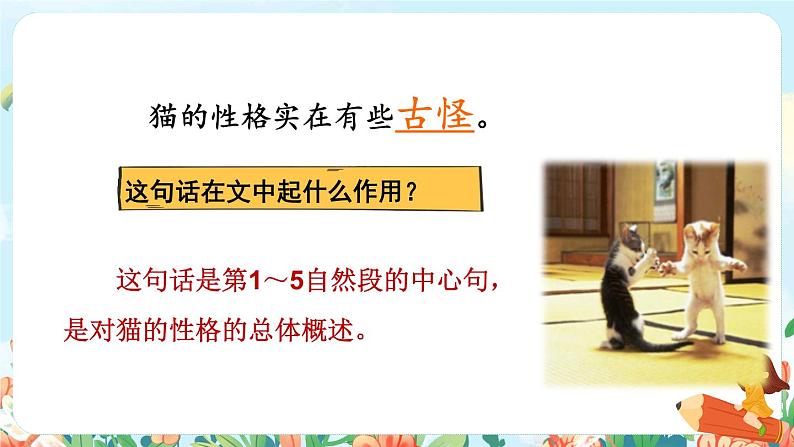 猫的性格实在有些古怪。

这句话在文中起什么作用？

这句话是第1～5自然段的中心句，是对猫的性格的总体概述。